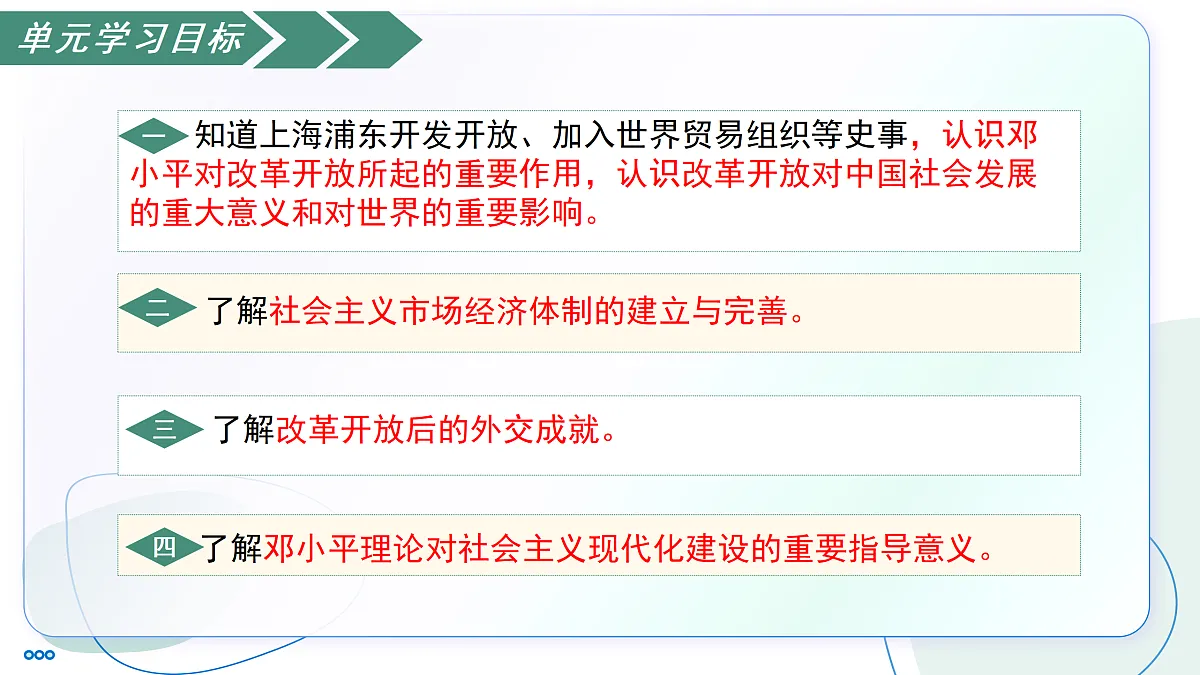 单元学习目标

一 知道上海浦东开发开放、加入世界贸易组织等史事，认识邓小平对改革开放所起的重要作用，认识改革开放对中国社会发展的重大意义和对世界的重要影响。

二 了解社会主义市场经济体制的建立与完善。

三 了解改革开放后的外交成就。

四 了解邓小平理论对社会主义现代化建设的重要指导意义。